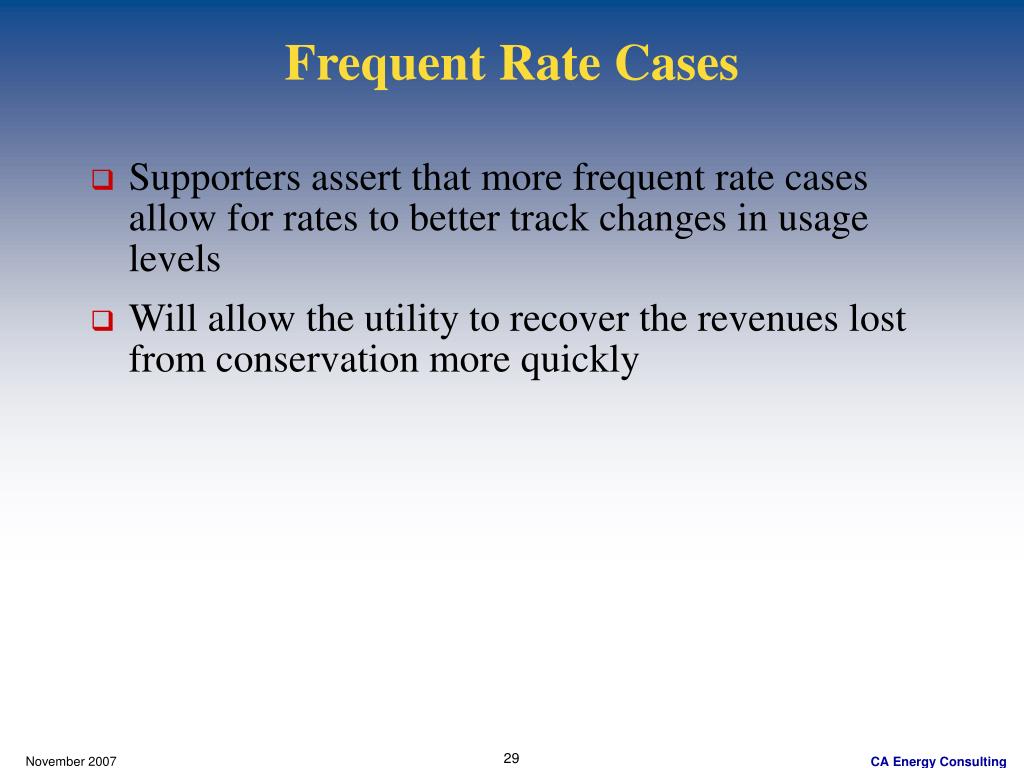 Frequent Rate Cases

❑ Supporters assert that more frequent rate cases allow for rates to better track changes in usage levels

❑ Will allow the utility to recover the revenues lost from conservation more quickly

November 2007

29

CA Energy Consulting